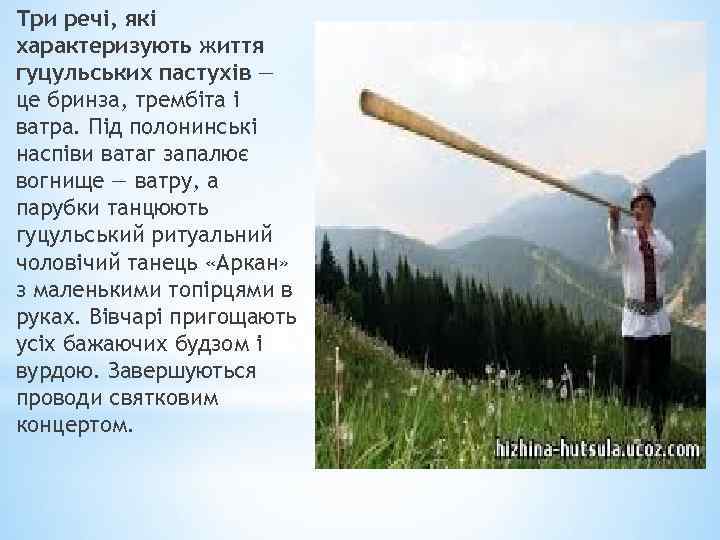 Три речі, які характеризують життя гуцульських пастухів — це бринза, трембіта і ватра. Під полонинські наспіви ватаг запалює вогнище — ватру, а парубки танцюють гуцульський ритуальний чоловічий танець «Аркан» з маленькими топірцями в руках. Вівчарі пригощають усіх бажаючих будзом і вурдою. Завершуються проводи святковим концертом.

hizhina-hutsula.ucoz.com